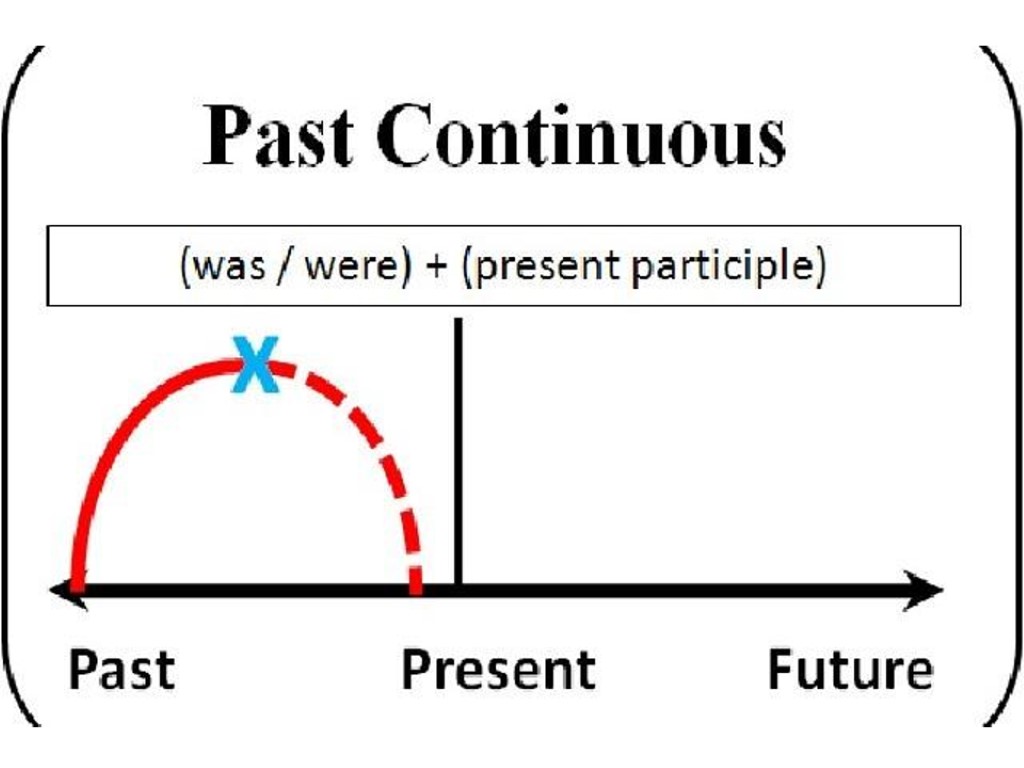 Past Continuous

(was / were) + (present participle)

X

Past

Present

Future